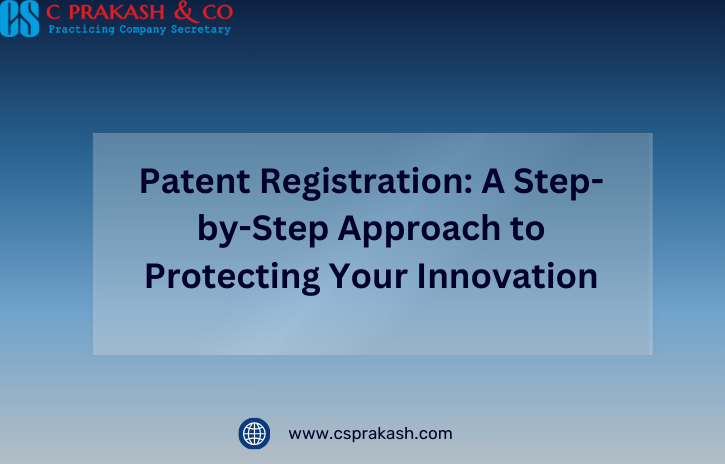 CS C PRAKASH & CO
Practicing Company Secretary

Patent Registration: A Step-by-Step Approach to Protecting Your Innovation

www.csprakash.com